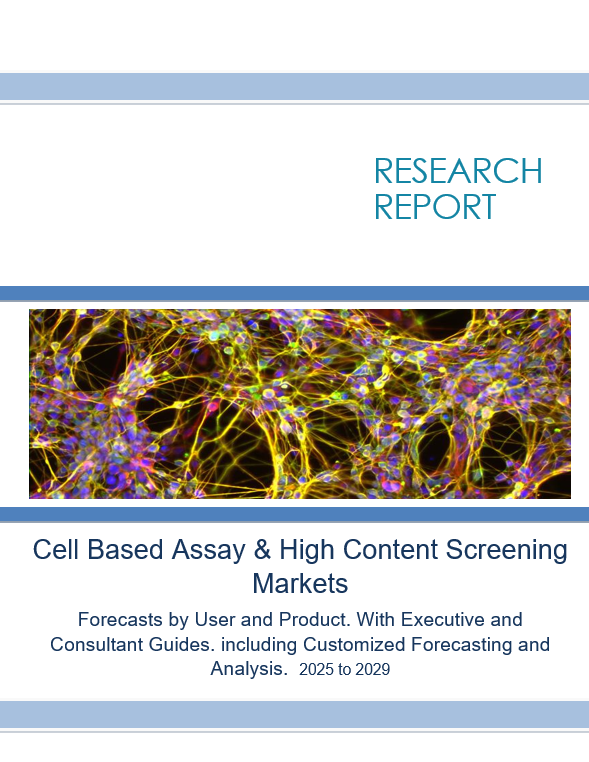 RESEARCH
REPORT

Cell Based Assay & High Content Screening Markets

Forecasts by User and Product. With Executive and Consultant Guides. including Customized Forecasting and Analysis. 2025 to 2029